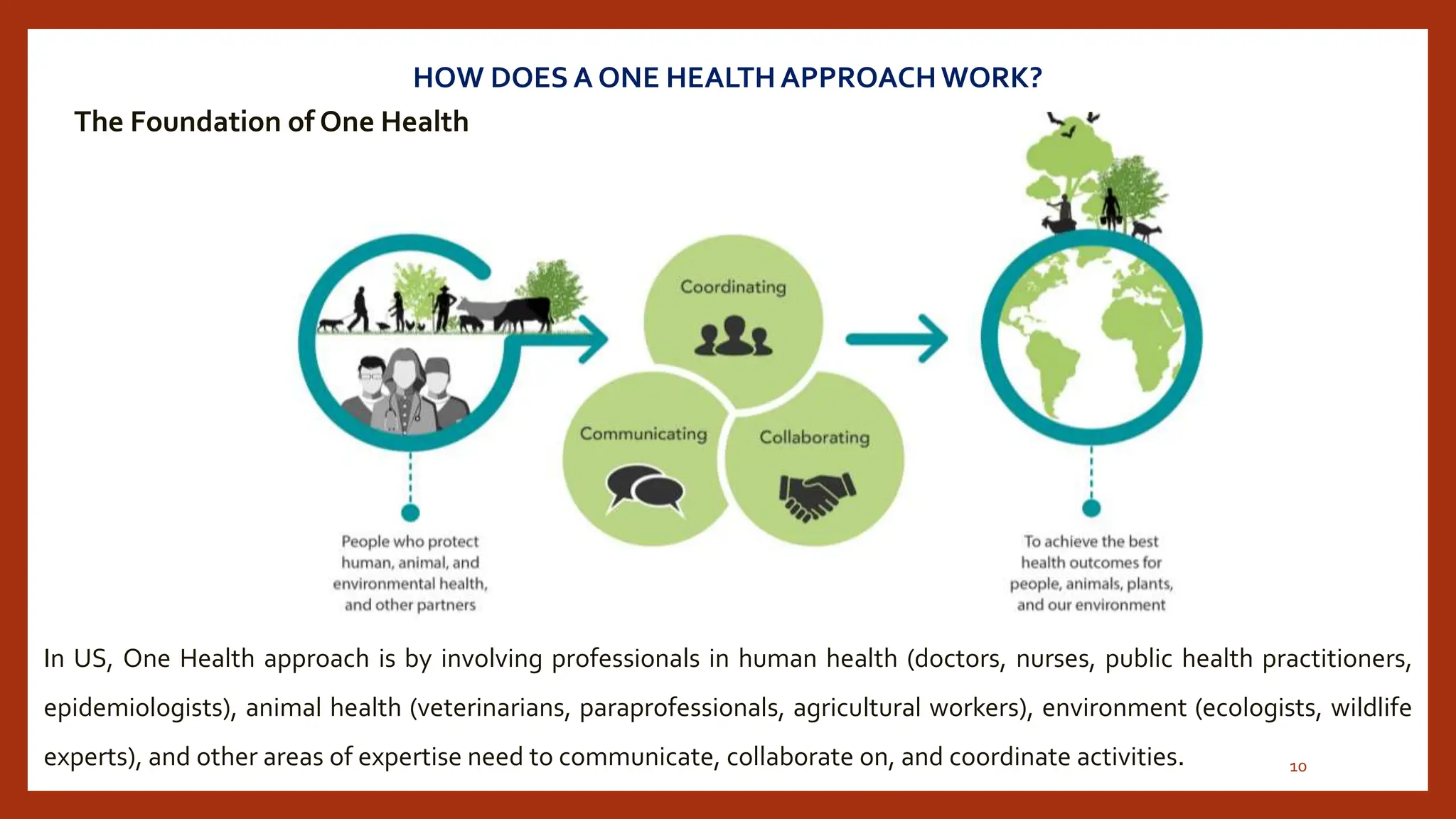 HOW DOES A ONE HEALTH APPROACH WORK?

The Foundation of One Health

Coordinating

Communicating

Collaborating

People who protect human, animal, and environmental health, and other partners

To achieve the best health outcomes for people, animals, plants, and our environment

In US, One Health approach is by involving professionals in human health (doctors, nurses, public health practitioners, epidemiologists), animal health (veterinarians, paraprofessionals, agricultural workers), environment (ecologists, wildlife experts), and other areas of expertise need to communicate, collaborate on, and coordinate activities.

10